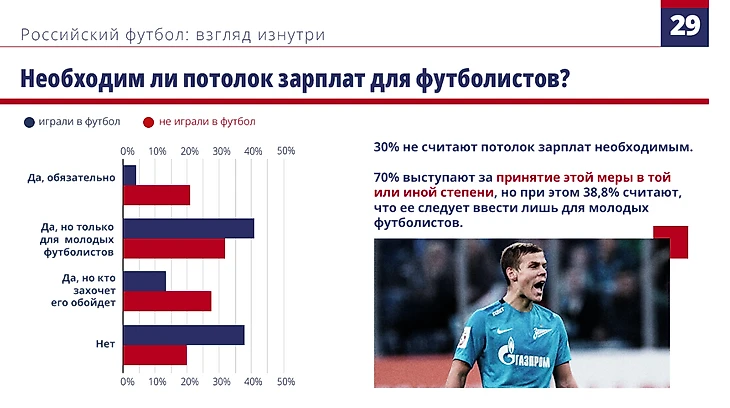 Российский футбол: взгляд изнутри

29

Необходим ли потолок зарплат для футболистов?

играли в футбол не играли в футбол

0% 10% 20% 30% 40% 50%

Да, обязательно

Да, но только для молодых футболистов

Да, но кто захочет его обойдет

Нет

0% 10% 20% 30% 40% 50%

30% не считают потолок зарплат необходимым.

70% выступают за принятие этой меры в той или иной степени, но при этом 38,8% считают, что ее следует ввести лишь для молодых футболистов.

ГАЗПРОМ